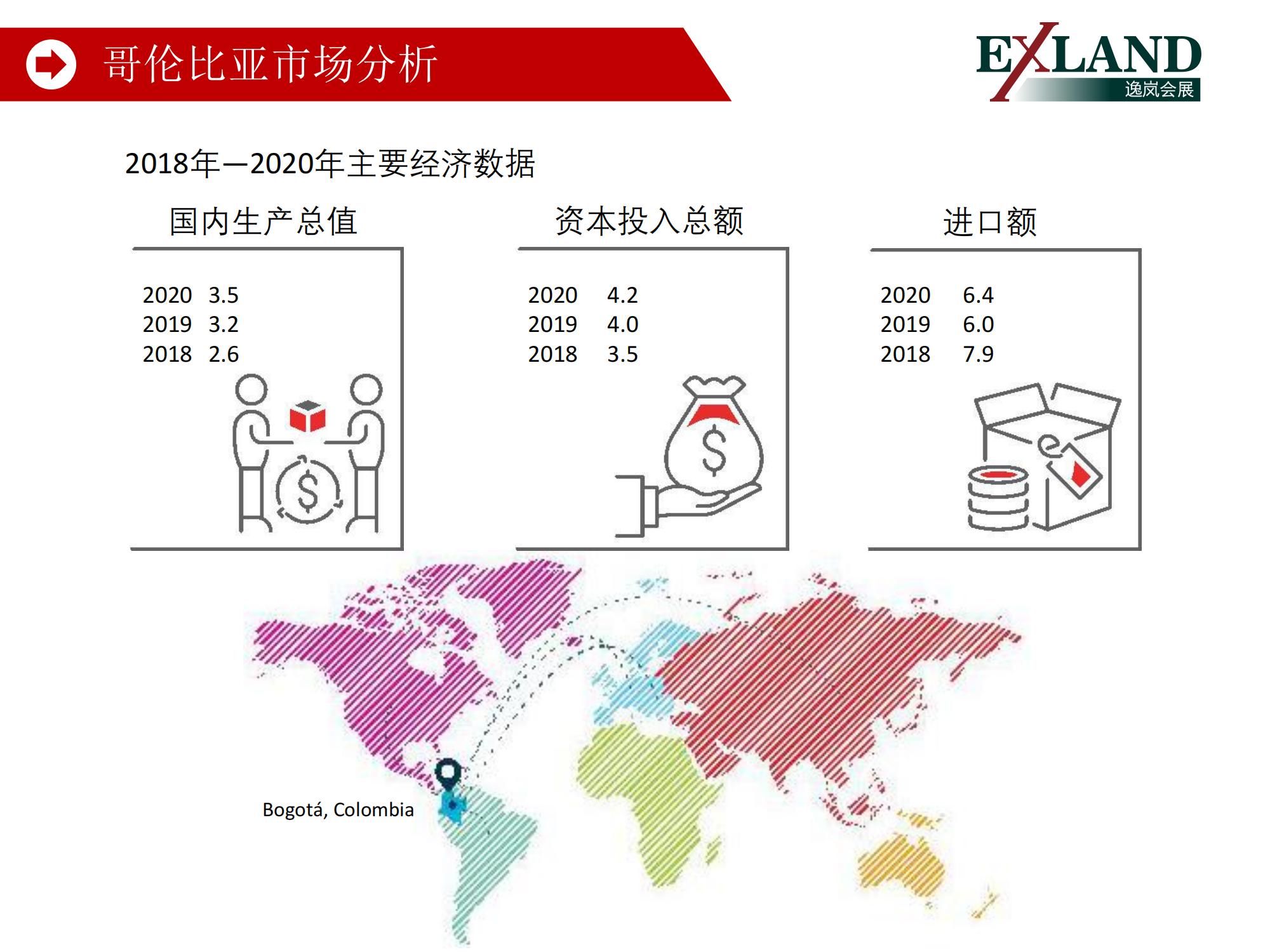 哥伦比亚市场分析

EXLAND
逸岚会展

2018年—2020年主要经济数据

国内生产总值

2020 3.5
2019 3.2
2018 2.6

资本投入总额

2020 4.2
2019 4.0
2018 3.5

进口额

2020 6.4
2019 6.0
2018 7.9

Bogotá, Colombia